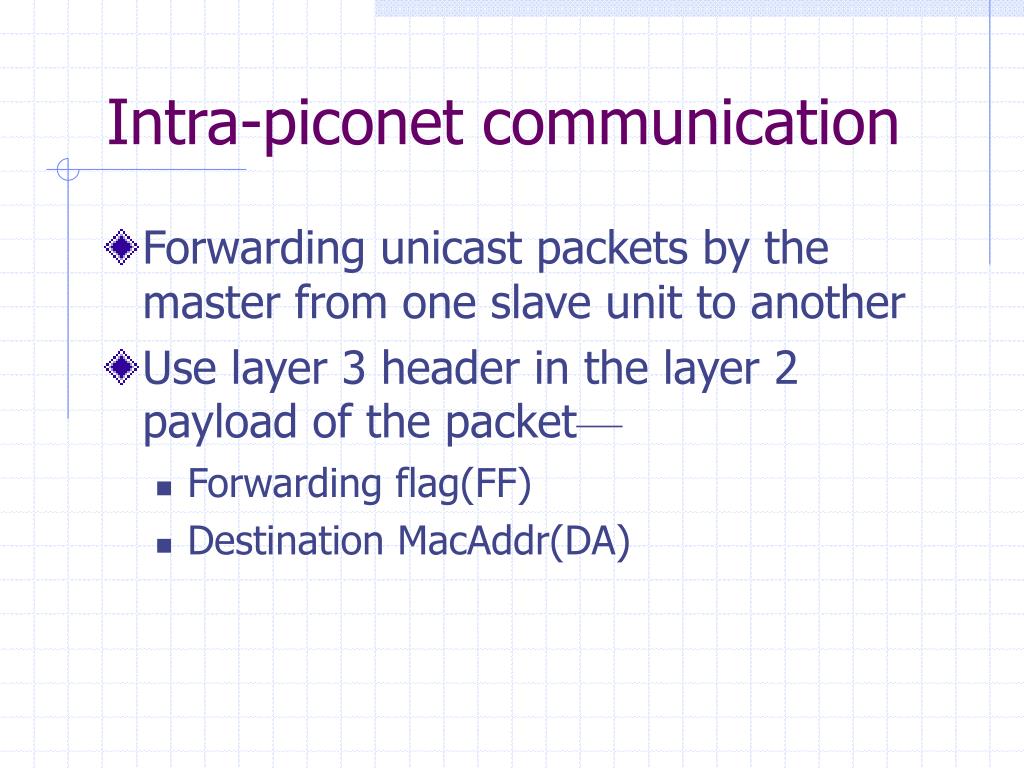 Intra-piconet communication

Forwarding unicast packets by the master from one slave unit to another

Use layer 3 header in the layer 2 payload of the packet—

Forwarding flag(FF)

Destination MacAddr(DA)